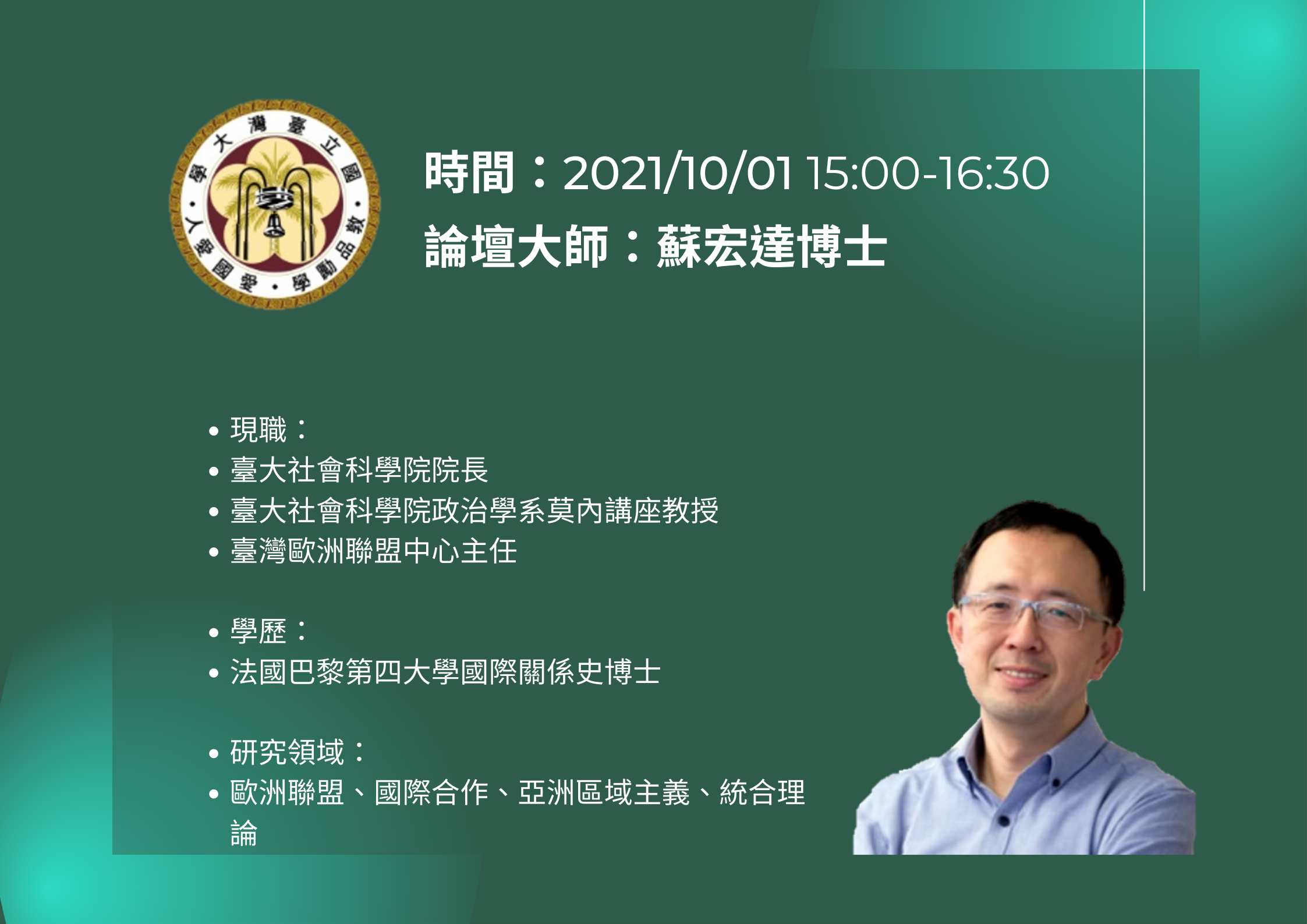 國立臺灣大學
敦品勵學・愛國愛人

時間：2021/10/01 15:00-16:30
論壇大師：蘇宏達博士

• 現職：
• 臺大社會科學院院長
• 臺大社會科學院政治學系莫內講座教授
• 臺灣歐洲聯盟中心主任

• 學歷：
• 法國巴黎第四大學國際關係史博士

• 研究領域：
• 歐洲聯盟、國際合作、亞洲區域主義、統合理論